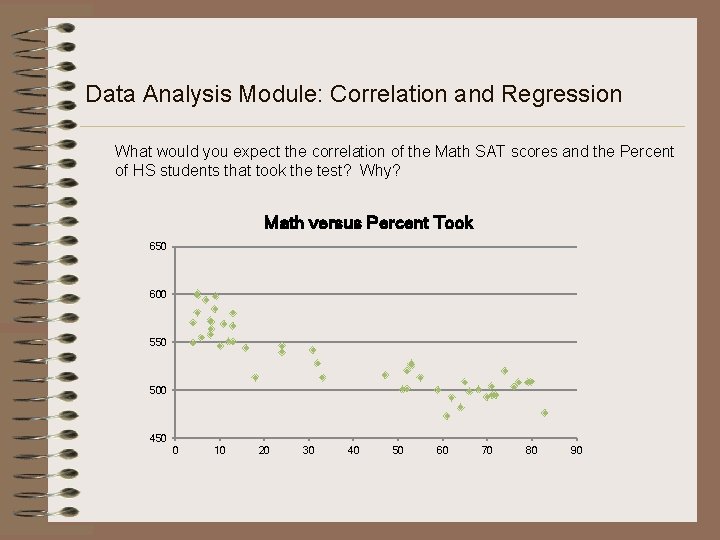 Data Analysis Module: Correlation and Regression

What would you expect the correlation of the Math SAT scores and the Percent of HS students that took the test? Why?

Math versus Percent Took

650
600
550
500
450

0 10 20 30 40 50 60 70 80 90